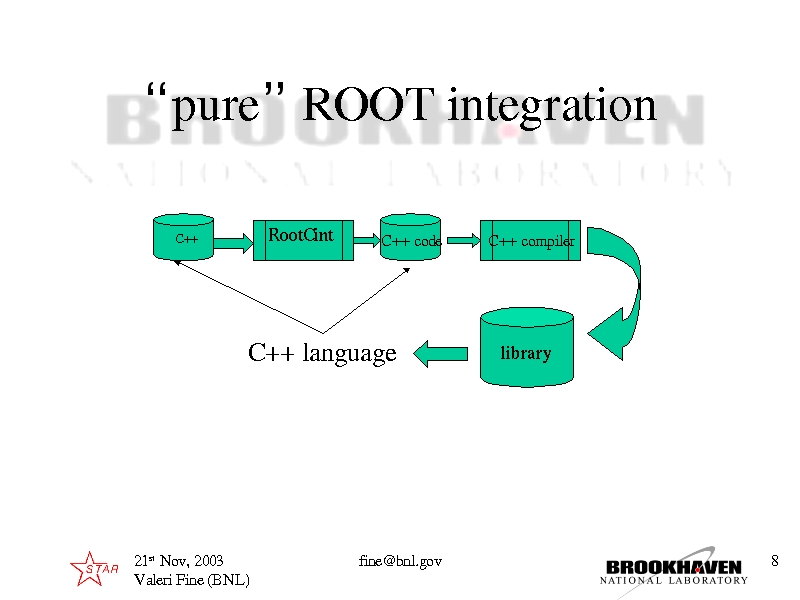 “pure” ROOT integration

BROOKHAVEN
NATIONAL LABORATORY

C++

RootCint

C++ code

C++ compiler

library

C++ language

STAR

21st Nov, 2003
Valeri Fine (BNL)

fine@bnl.gov

BROOKHAVEN
NATIONAL LABORATORY

8